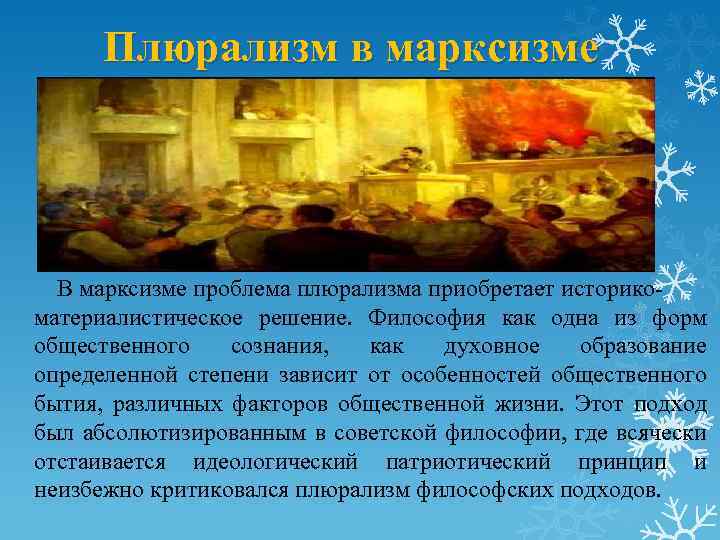 Плюрализм в марксизме

В марксизме проблема плюрализма приобретает историко-материалистическое решение. Философия как одна из форм общественного сознания, как духовное образование определенной степени зависит от особенностей общественного бытия, различных факторов общественной жизни. Этот подход был абсолютизированным в советской философии, где всячески отстаивается идеологический патриотический принцип и неизбежно критиковался плюрализм философских подходов.